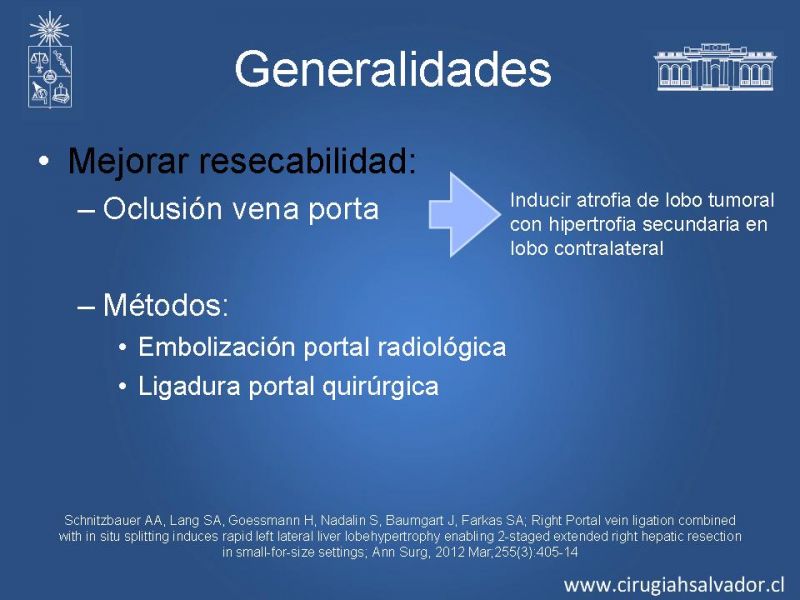 Generalidades

• Mejorar resecabilidad:
– Oclusión vena porta

Inducir atrofia de lobo tumoral con hipertrofia secundaria en lobo contralateral

– Métodos:
• Embolización portal radiológica
• Ligadura portal quirúrgica

Schnitzbauer AA, Lang SA, Goessmann H, Nadalin S, Baumgart J, Farkas SA; Right Portal vein ligation combined with in situ splitting induces rapid left lateral liver lobehypertrophy enabling 2-staged extended right hepatic resection in small-for-size settings; Ann Surg, 2012 Mar;255(3):405-14

www.cirugiahsalvador.cl